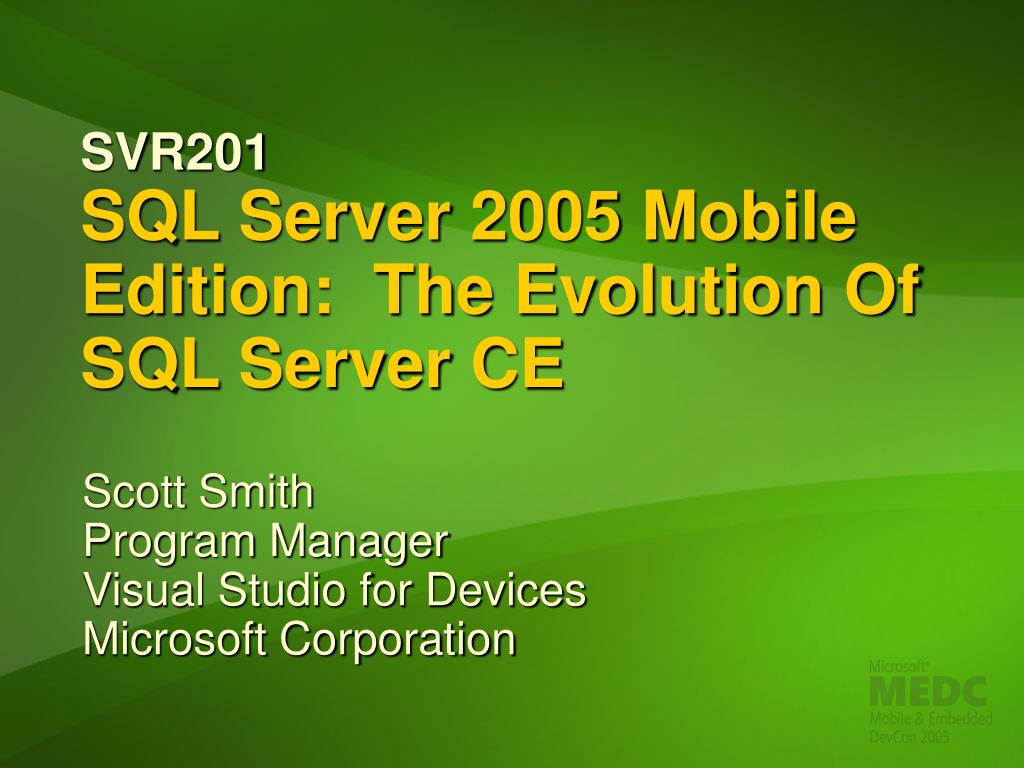 SVR201
SQL Server 2005 Mobile Edition:  The Evolution Of SQL Server CE

Scott Smith
Program Manager
Visual Studio for Devices
Microsoft Corporation

Microsoft®
MEDC
Mobile & Embedded
DevCon 2005